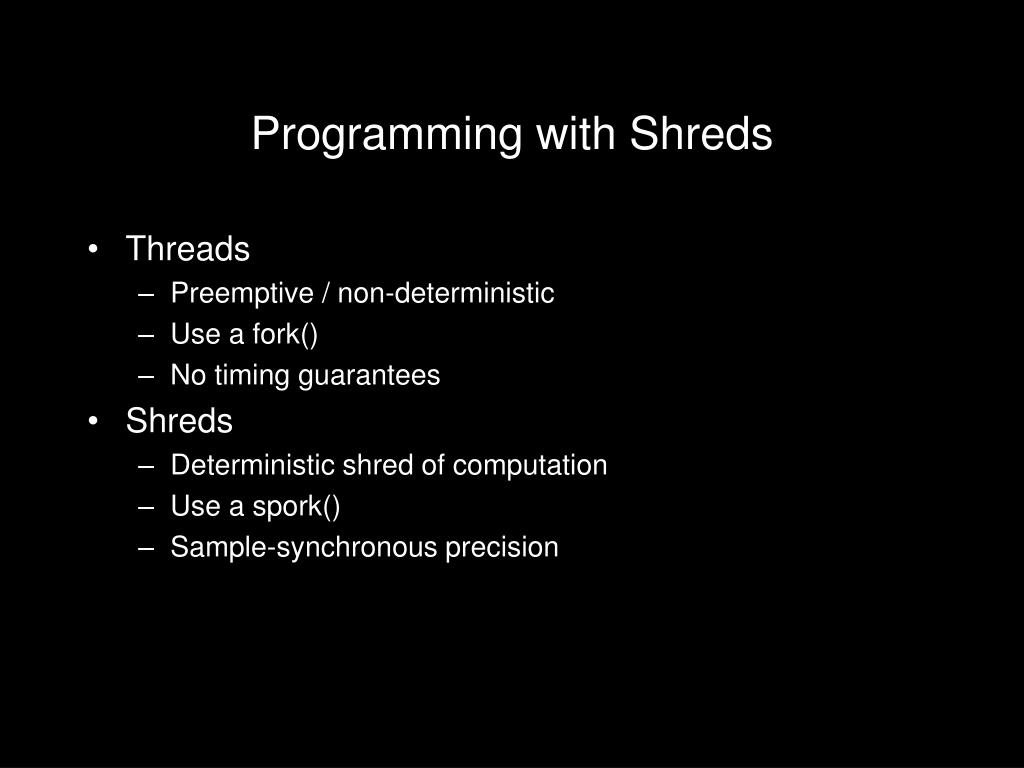 Programming with Shreds

• Threads
– Preemptive / non-deterministic
– Use a fork()
– No timing guarantees
• Shreds
– Deterministic shred of computation
– Use a spork()
– Sample-synchronous precision